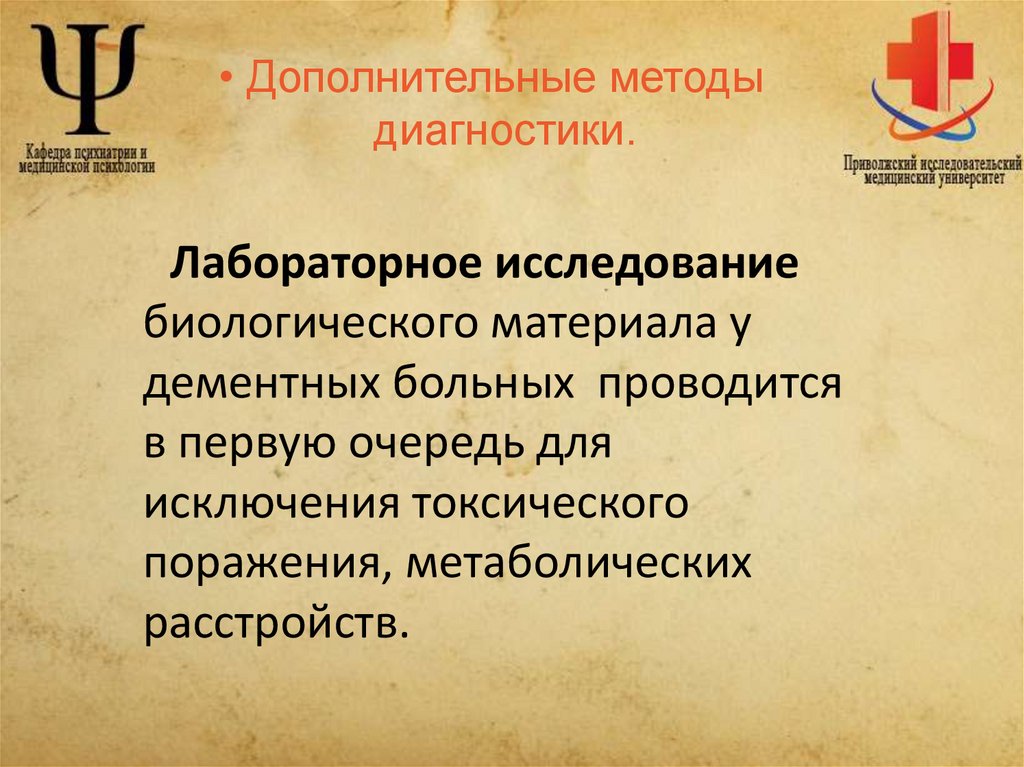 Ψ
Кафедра психиатрии и медицинской психологии

• Дополнительные методы диагностики.

Приволжский исследовательский медицинский университет

Лабораторное исследование биологического материала у дементных больных проводится в первую очередь для исключения токсического поражения, метаболических расстройств.